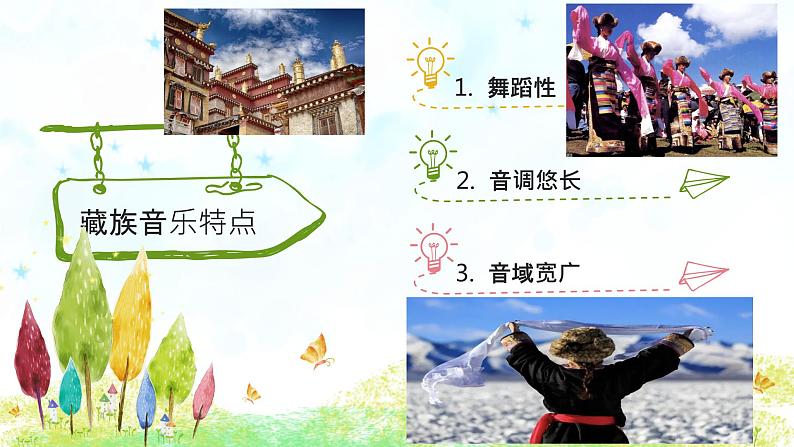 藏族音乐特点

1. 舞蹈性

2. 音调悠长

3. 音域宽广